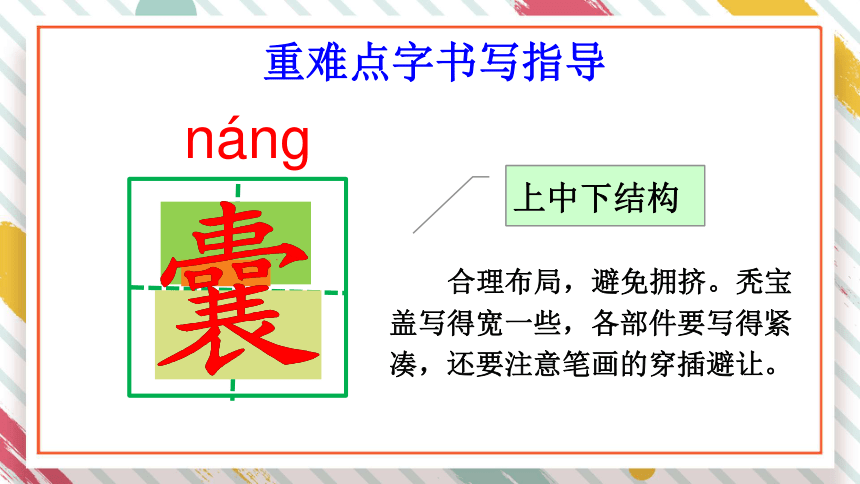 重难点字书写指导

náng

囊

上中下结构

合理布局，避免拥挤。秃宝盖写得宽一些，各部件要写得紧凑，还要注意笔画的穿插避让。